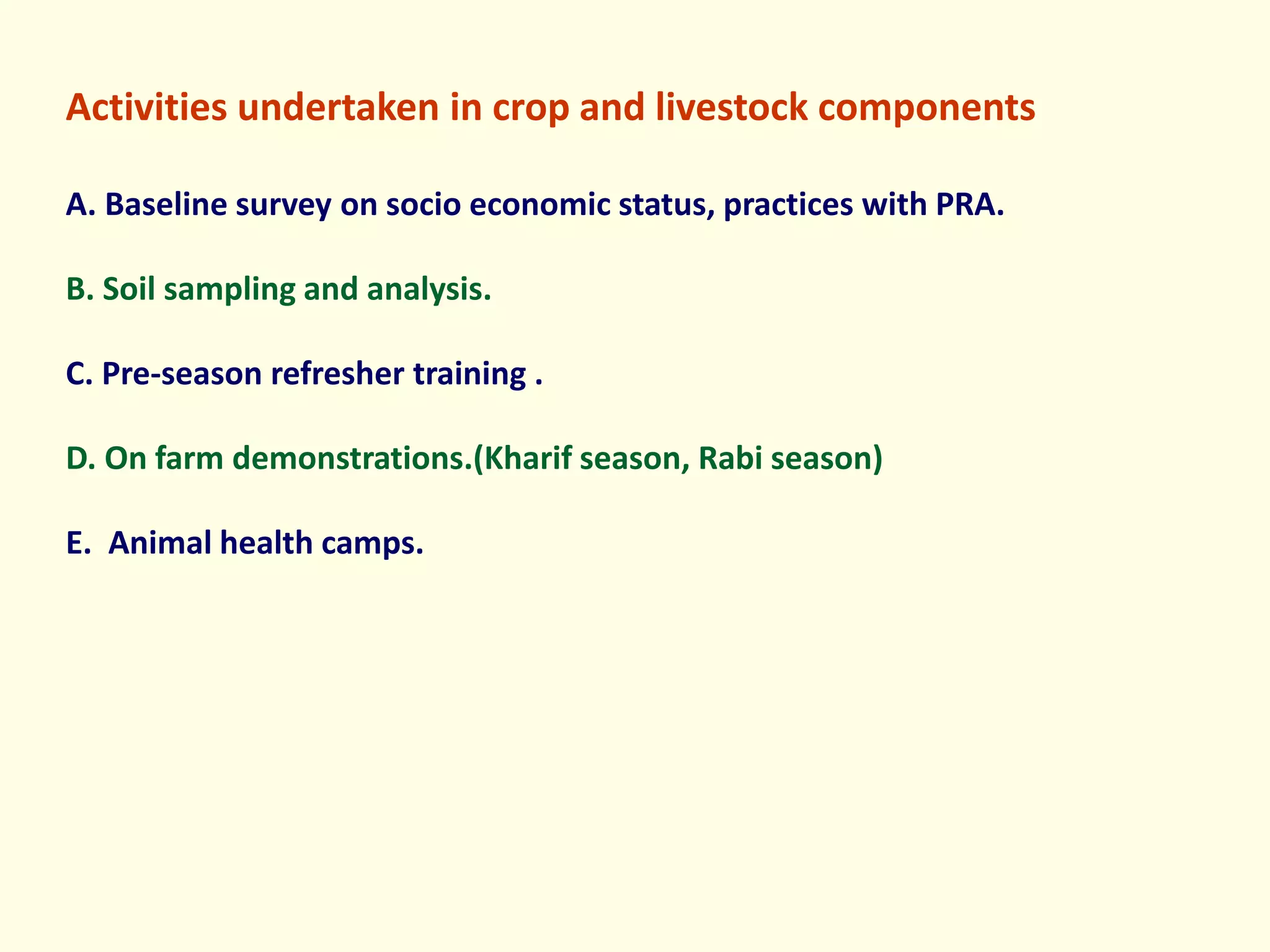 Activities undertaken in crop and livestock components

A. Baseline survey on socio economic status, practices with PRA.

B. Soil sampling and analysis.

C. Pre-season refresher training .

D. On farm demonstrations.(Kharif season, Rabi season)

E. Animal health camps.